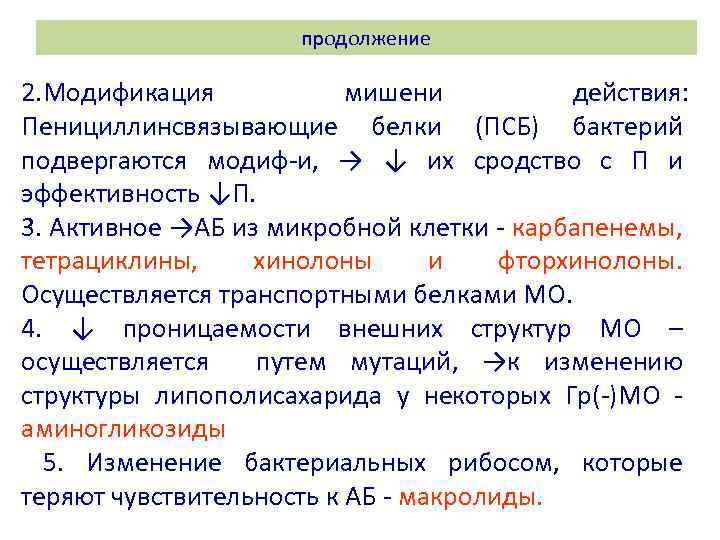 продолжение

2.Модификация мишени действия: Пенициллинсвязывающие белки (ПСБ) бактерий подвергаются модиф-и, → ↓ их сродство с П и эффективность ↓П.

3. Активное →АБ из микробной клетки - карбапенемы, тетрациклины, хинолоны и фторхинолоны. Осуществляется транспортными белками МО.

4. ↓ проницаемости внешних структур МО – осуществляется путем мутаций, →к изменению структуры липополисахарида у некоторых Гр(-)МО - аминогликозиды

5. Изменение бактериальных рибосом, которые теряют чувствительность к АБ - макролиды.